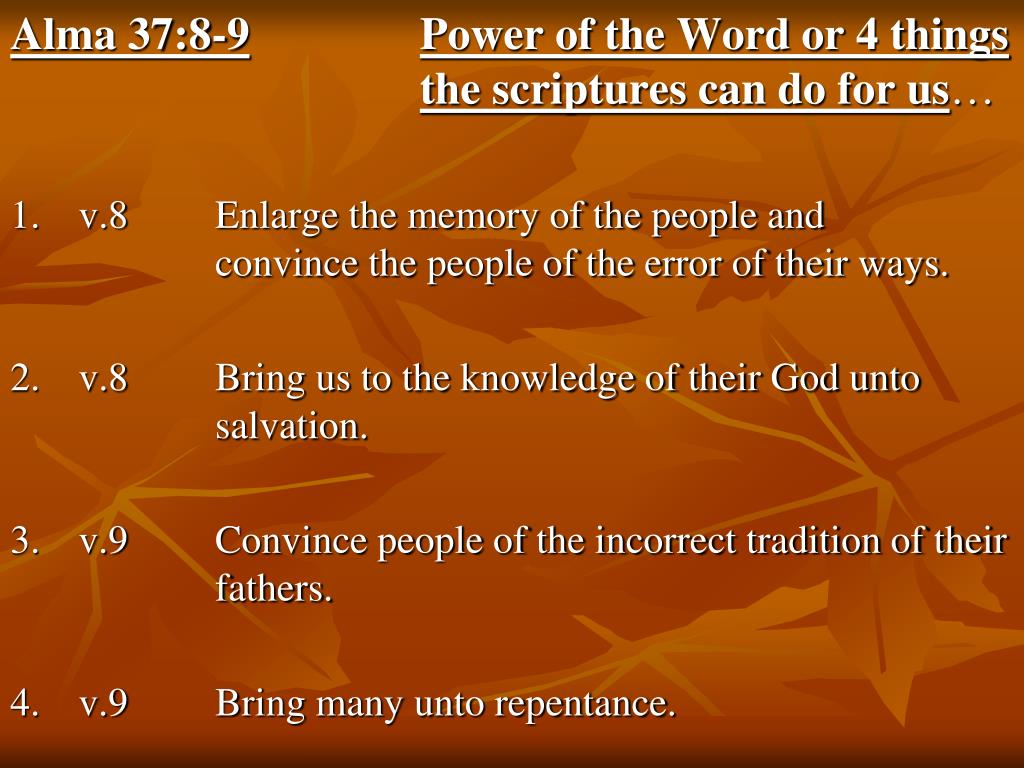 Alma 37:8-9

Power of the Word or 4 things the scriptures can do for us…

1. v.8 Enlarge the memory of the people and convince the people of the error of their ways.

2. v.8 Bring us to the knowledge of their God unto salvation.

3. v.9 Convince people of the incorrect tradition of their fathers.

4. v.9 Bring many unto repentance.